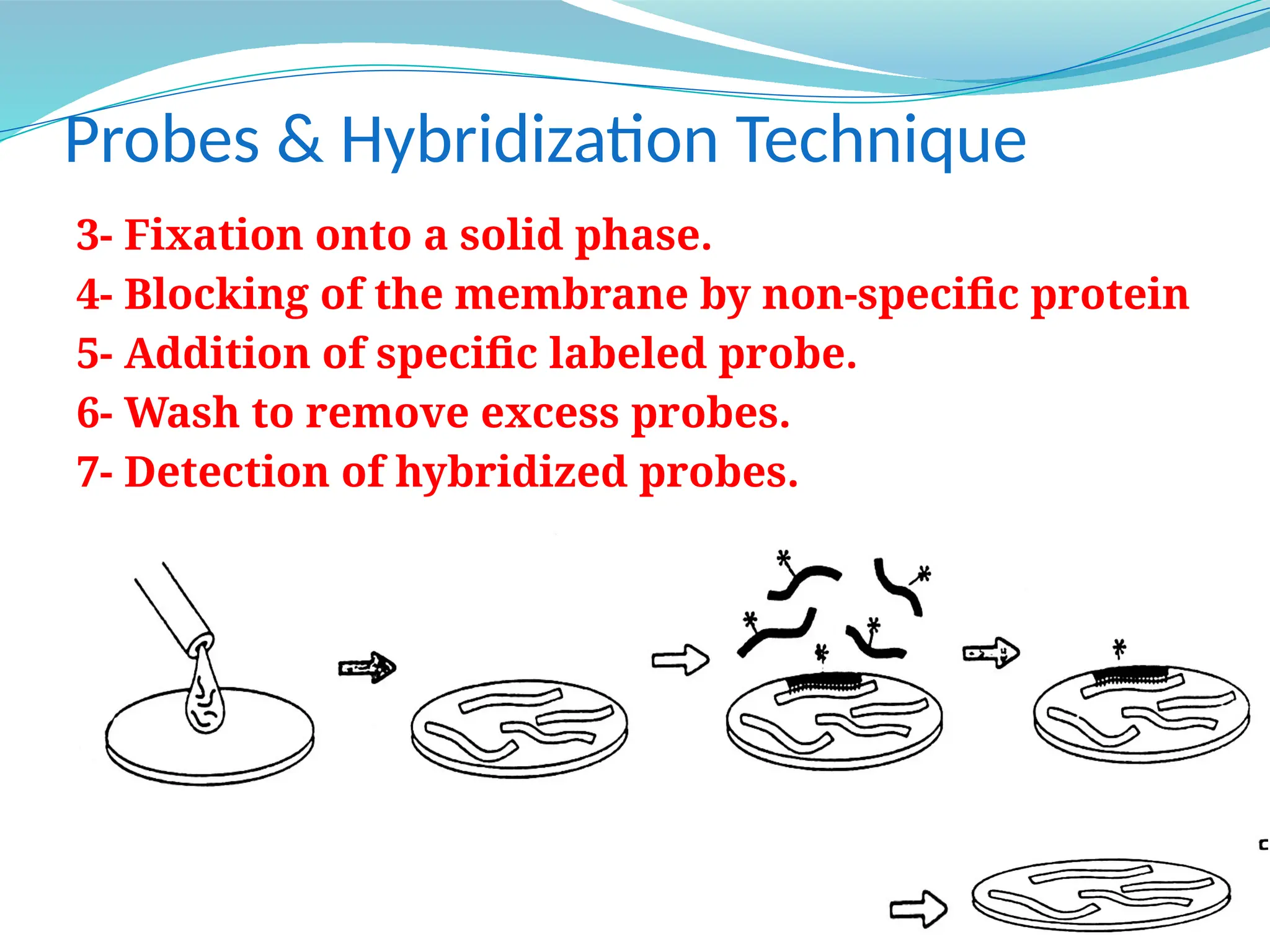 Probes & Hybridization Technique

3- Fixation onto a solid phase.
4- Blocking of the membrane by non-specific protein
5- Addition of specific labeled probe.
6- Wash to remove excess probes.
7- Detection of hybridized probes.